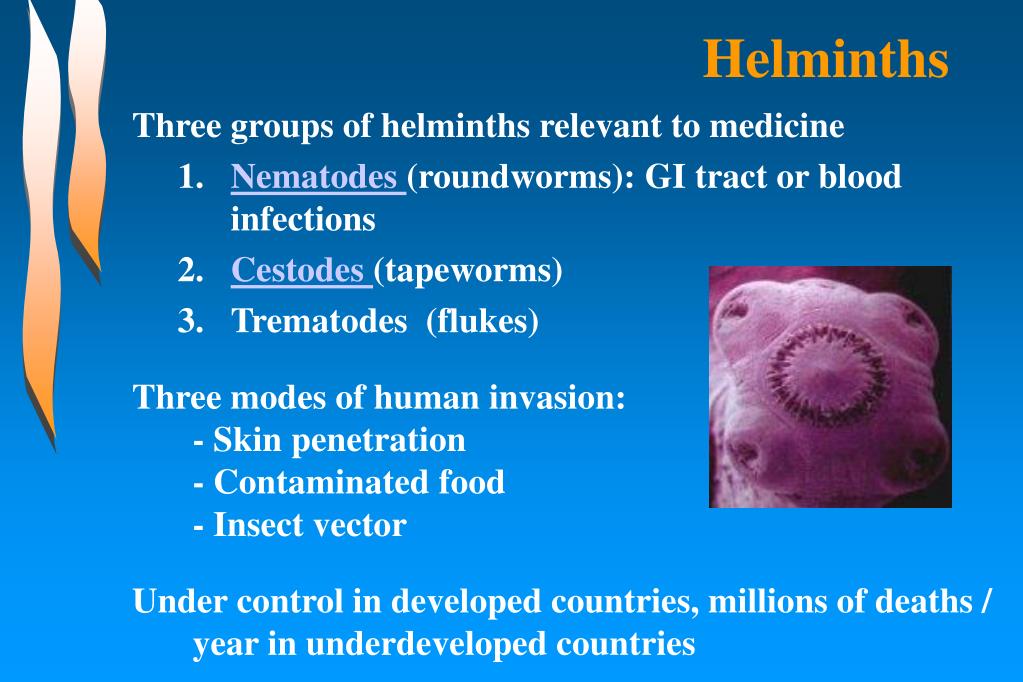 Helminths

Three groups of helminths relevant to medicine

1. Nematodes (roundworms): GI tract or blood infections
2. Cestodes (tapeworms)
3. Trematodes (flukes)

Three modes of human invasion:
- Skin penetration
- Contaminated food
- Insect vector

Under control in developed countries, millions of deaths / year in underdeveloped countries